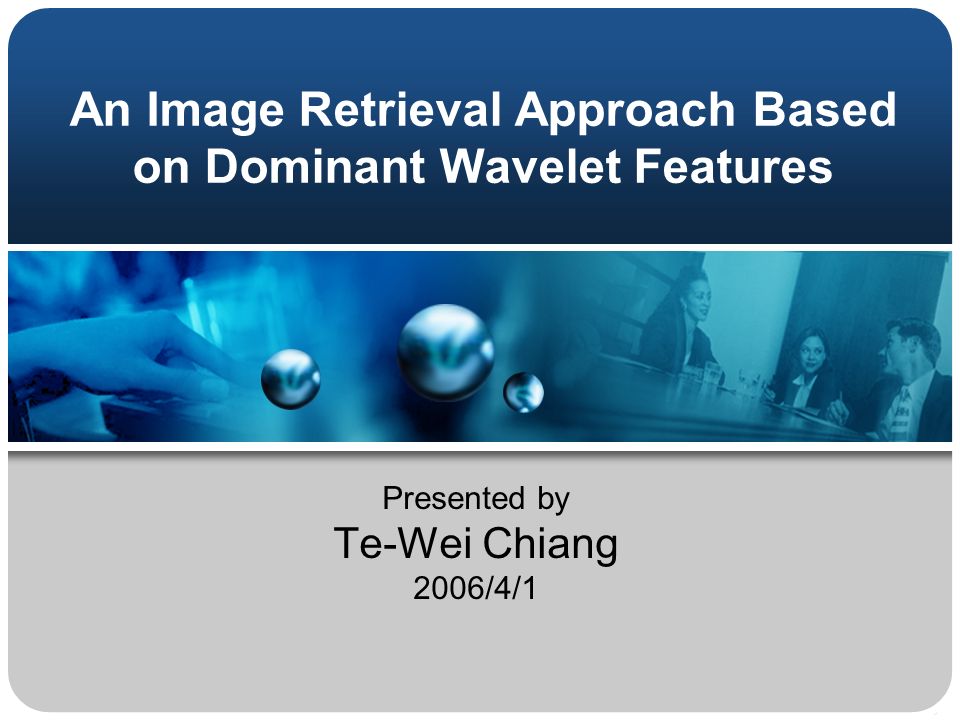 An Image Retrieval Approach Based on Dominant Wavelet Features

Presented by
Te-Wei Chiang
2006/4/1